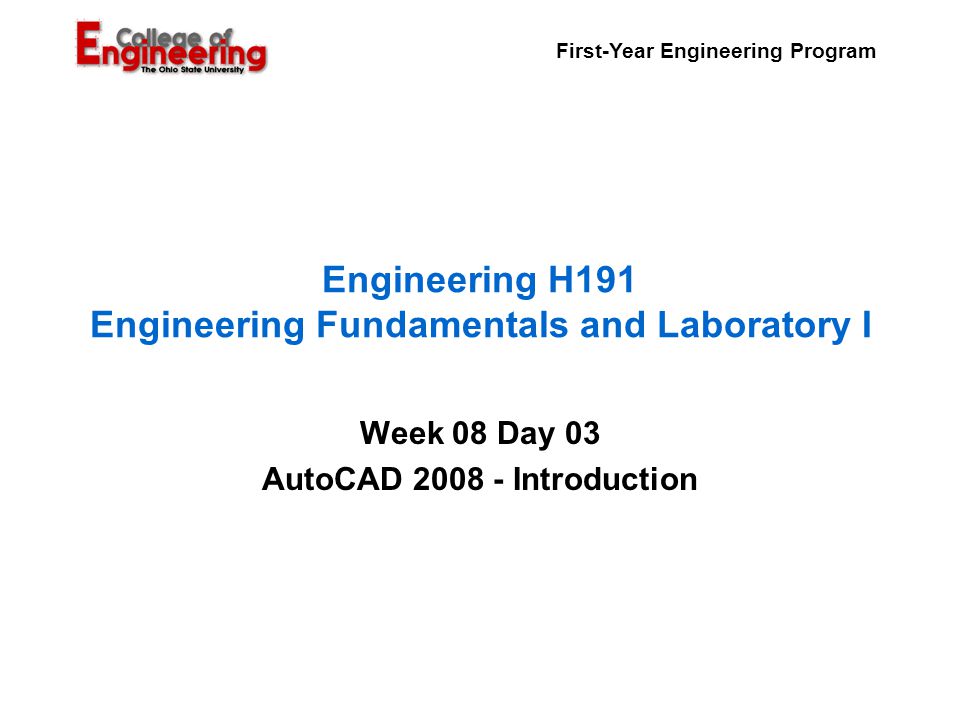 College of Engineering
The Ohio State University

First-Year Engineering Program

Engineering H191
Engineering Fundamentals and Laboratory I

Week 08 Day 03
AutoCAD 2008 - Introduction